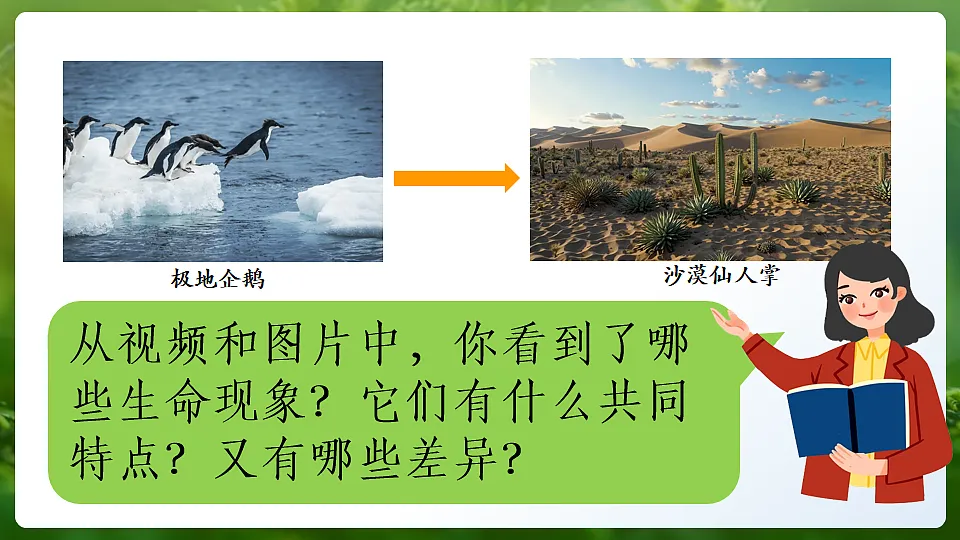 极地企鹅

沙漠仙人掌

从视频和图片中，你看到了哪些生命现象？它们有什么共同特点？又有哪些差异？